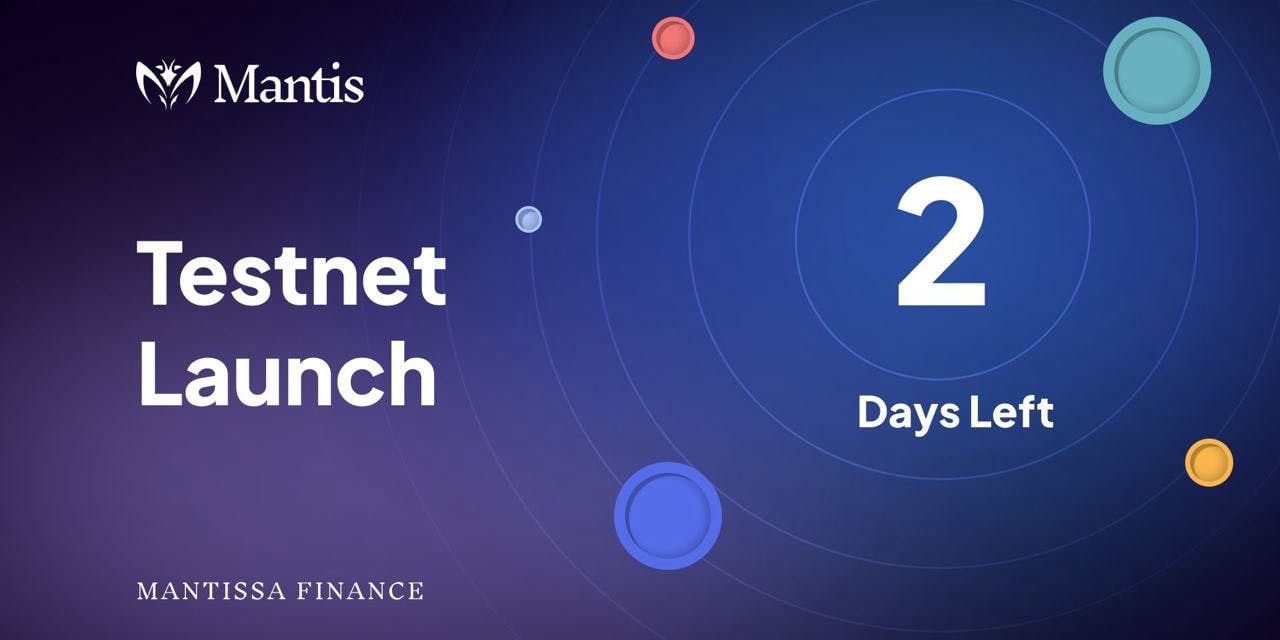 Mantis

Testnet Launch

2

Days Left

MANTISSA FINANCE